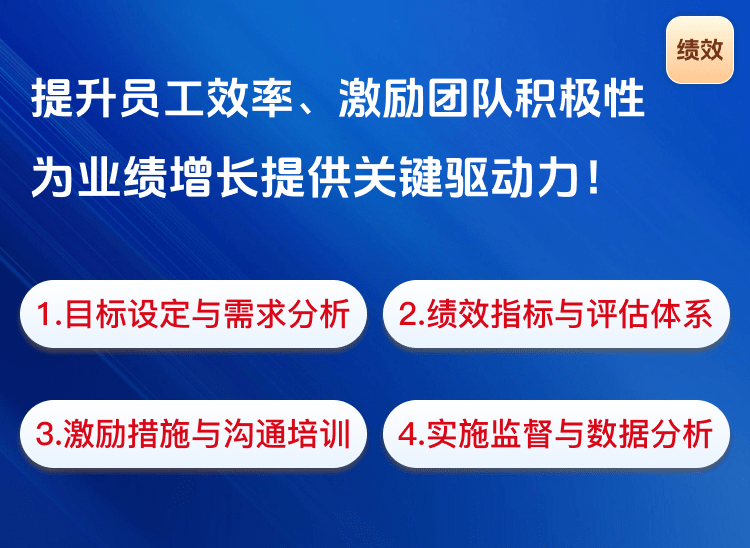 绩效

提升员工效率、激励团队积极性

为业绩增长提供关键驱动力！

1.目标设定与需求分析

2.绩效指标与评估体系

3.激励措施与沟通培训

4.实施监督与数据分析